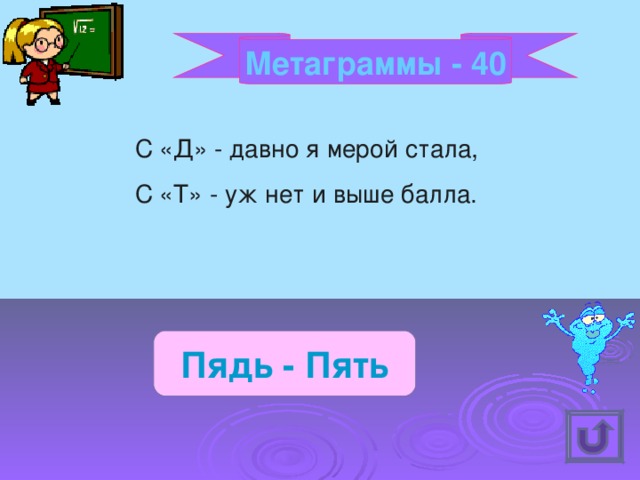 $\sqrt{12}=$

Метаграммы - 40

С «Д» - давно я мерой стала,

С «Т» - уж нет и выше балла.

Пядь - Пять